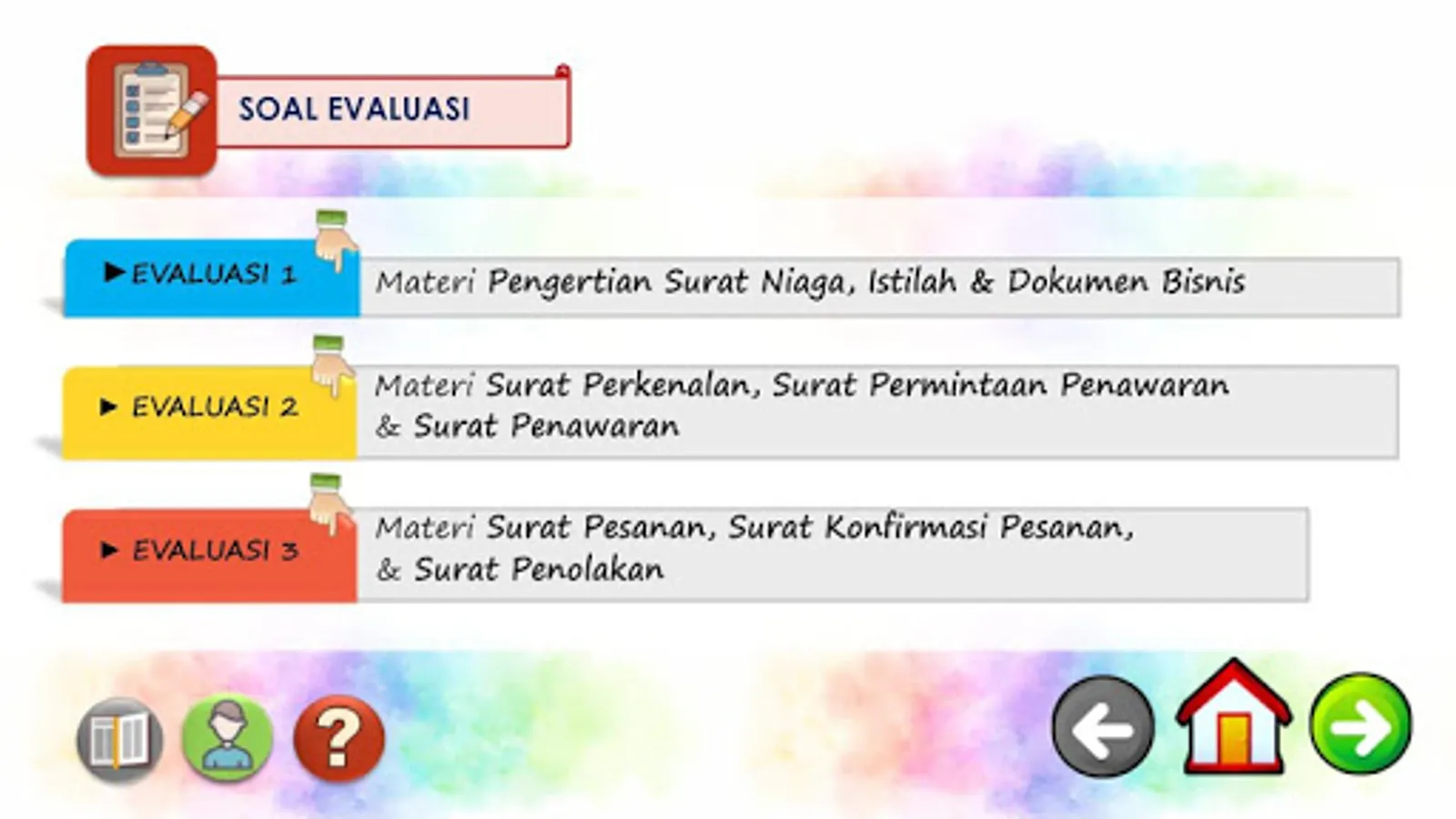 SOAL EVALUASI

▶ EVALUASI 1

Materi Pengertian Surat Niaga, Istilah & Dokumen Bisnis

▶ EVALUASI 2

Materi Surat Perkenalan, Surat Permintaan Penawaran & Surat Penawaran

▶ EVALUASI 3

Materi Surat Pesanan, Surat Konfirmasi Pesanan, & Surat Penolakan

?